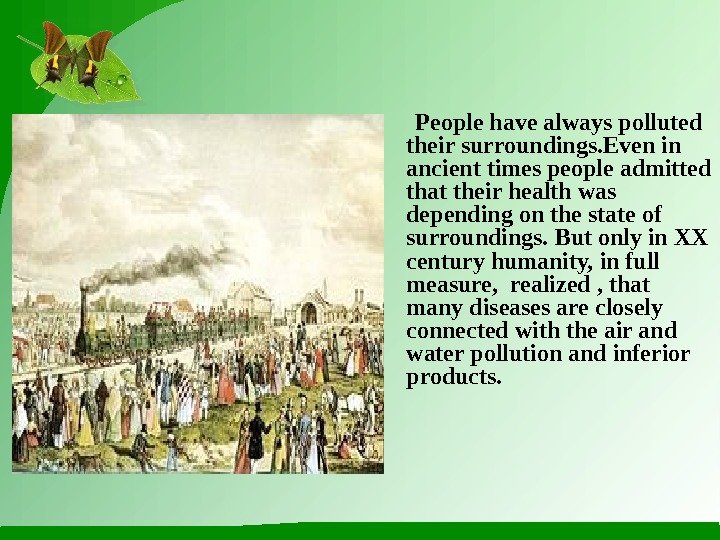 People have always polluted their surroundings.Even in ancient times people admitted that their health was depending on the state of surroundings. But only in XX century humanity, in full measure, realized , that many diseases are closely connected with the air and water pollution and inferior products.